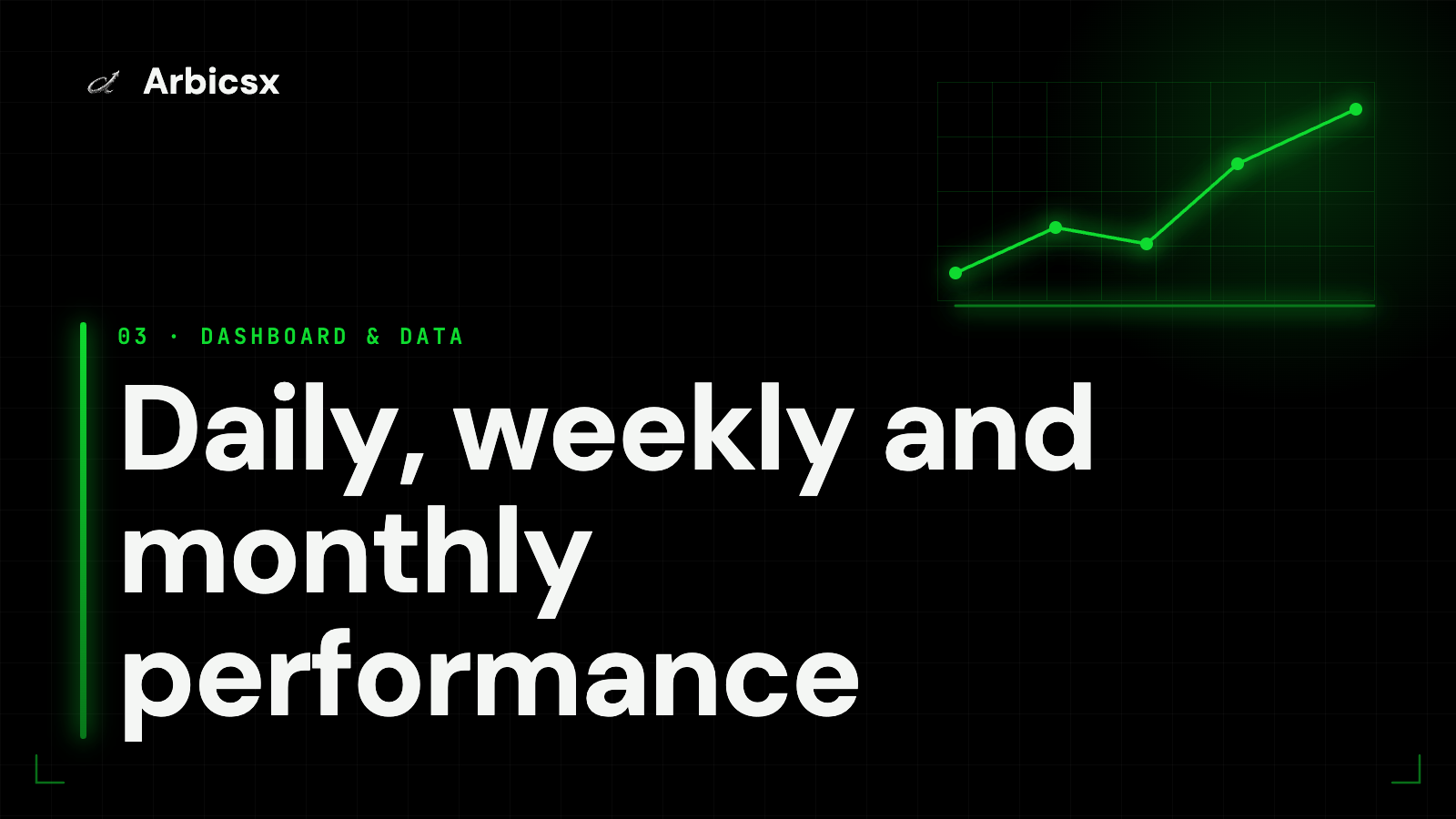 Arbicsx

03 · DASHBOARD & DATA

Daily, weekly and monthly performance